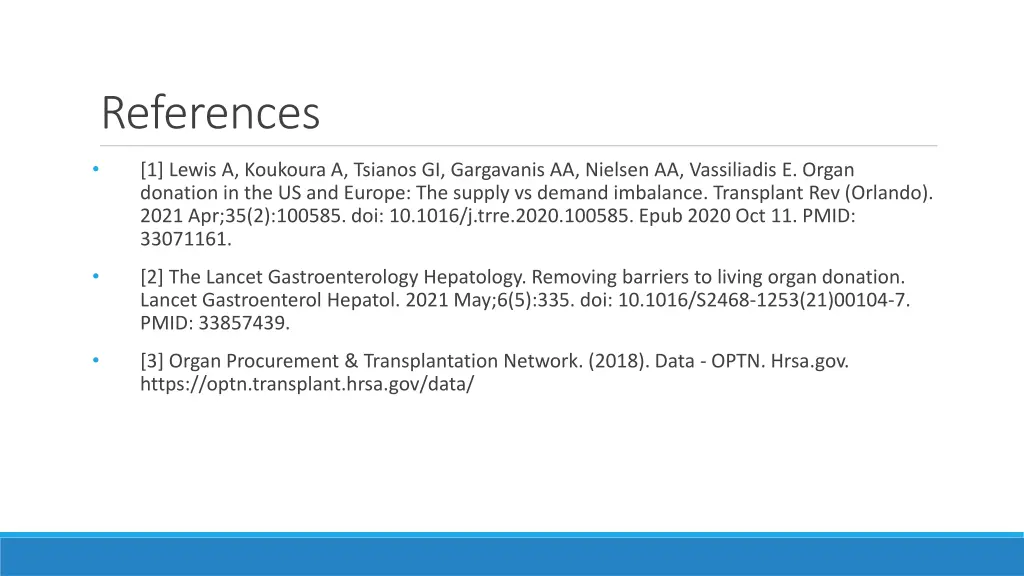 References

• [1] Lewis A, Koukoura A, Tsianos GI, Gargavanis AA, Nielsen AA, Vassiliadis E. Organ donation in the US and Europe: The supply vs demand imbalance. Transplant Rev (Orlando). 2021 Apr;35(2):100585. doi: 10.1016/j.trre.2020.100585. Epub 2020 Oct 11. PMID: 33071161.

• [2] The Lancet Gastroenterology Hepatology. Removing barriers to living organ donation. Lancet Gastroenterol Hepatol. 2021 May;6(5):335. doi: 10.1016/S2468-1253(21)00104-7. PMID: 33857439.

• [3] Organ Procurement & Transplantation Network. (2018). Data - OPTN. Hrsa.gov. https://optn.transplant.hrsa.gov/data/